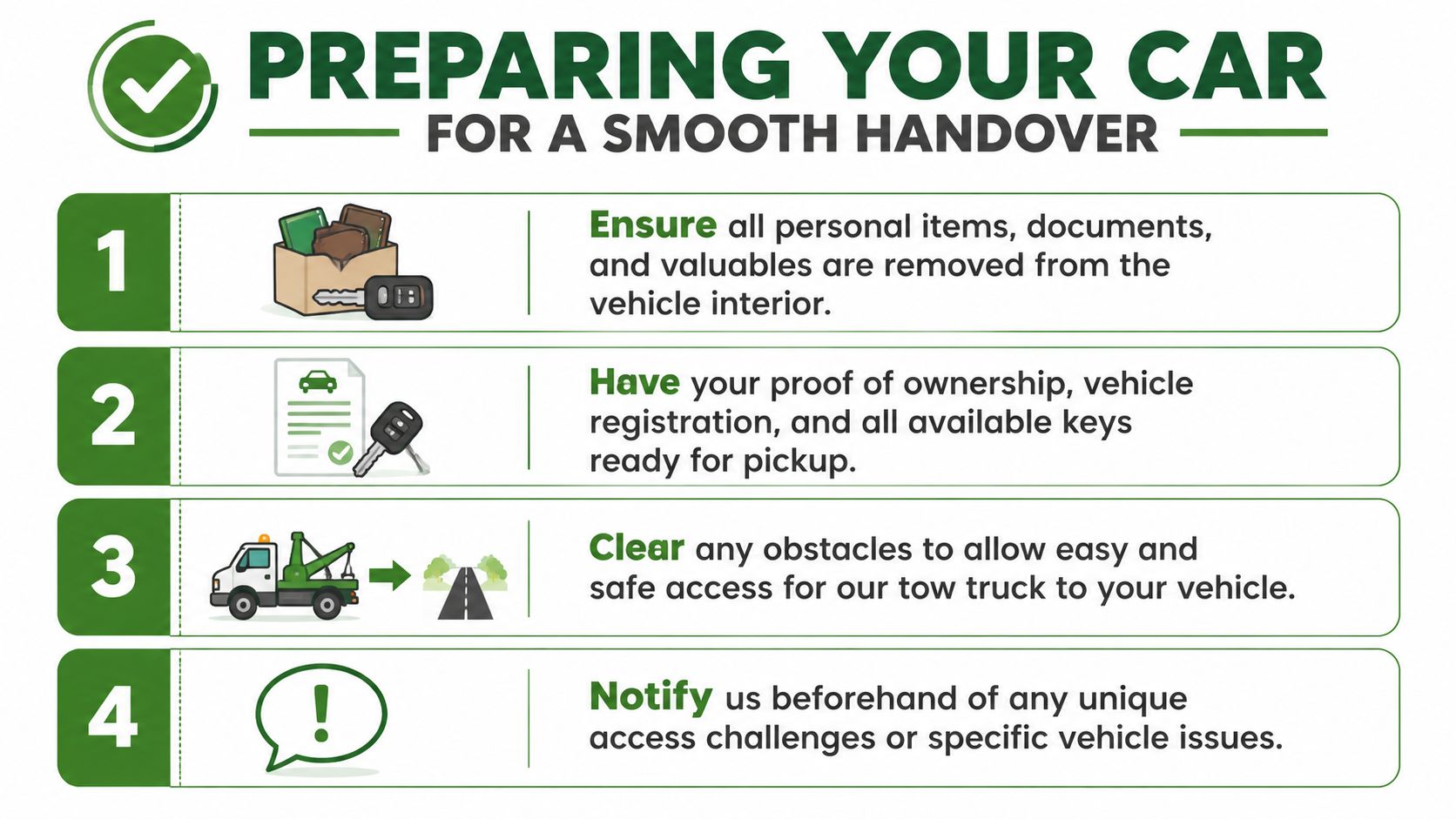 PREPARING YOUR CAR

FOR A SMOOTH HANDOVER

1

Ensure all personal items, documents, and valuables are removed from the vehicle interior.

2

Have your proof of ownership, vehicle registration, and all available keys ready for pickup.

3

Clear any obstacles to allow easy and safe access for our tow truck to your vehicle.

4

!

Notify us beforehand of any unique access challenges or specific vehicle issues.